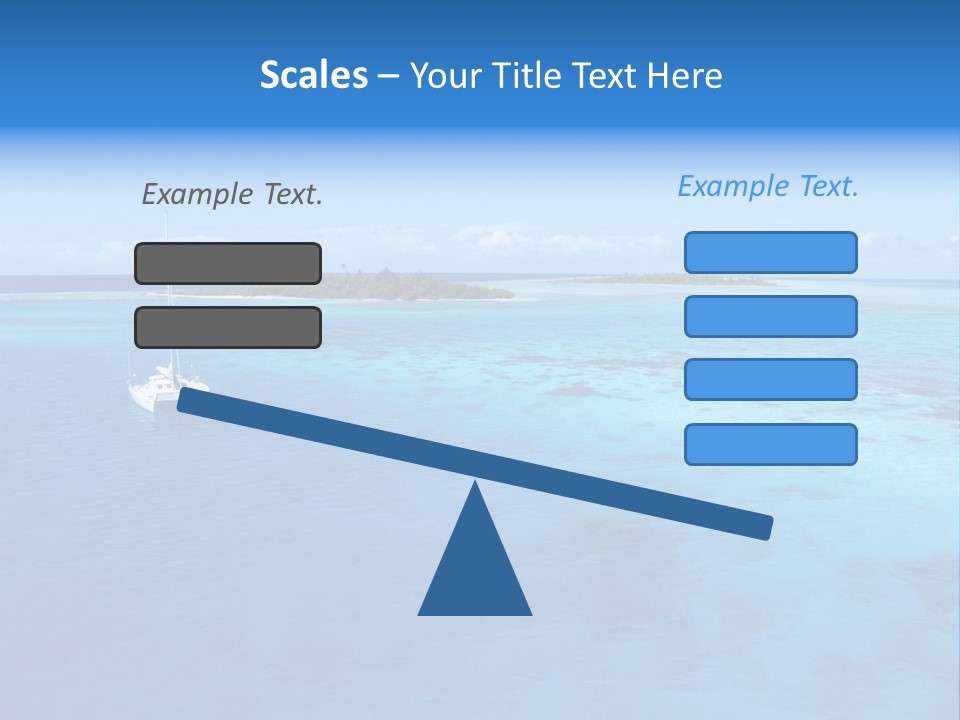 Scales – Your Title Text Here

Example Text.

Example Text.